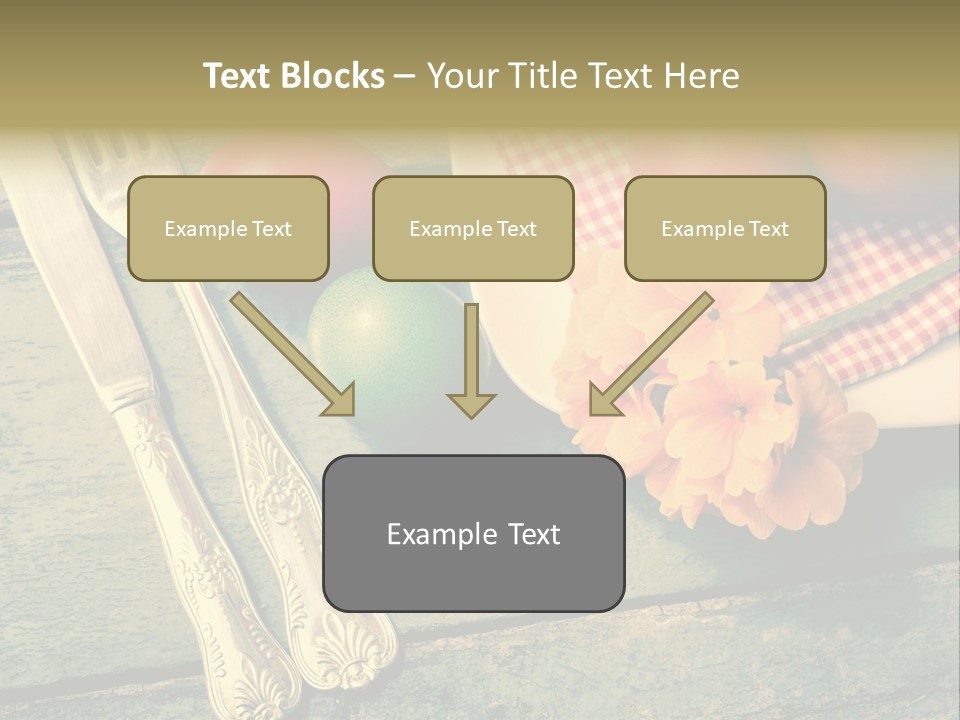 Text Blocks – Your Title Text Here

Example Text

Example Text

Example Text

Example Text